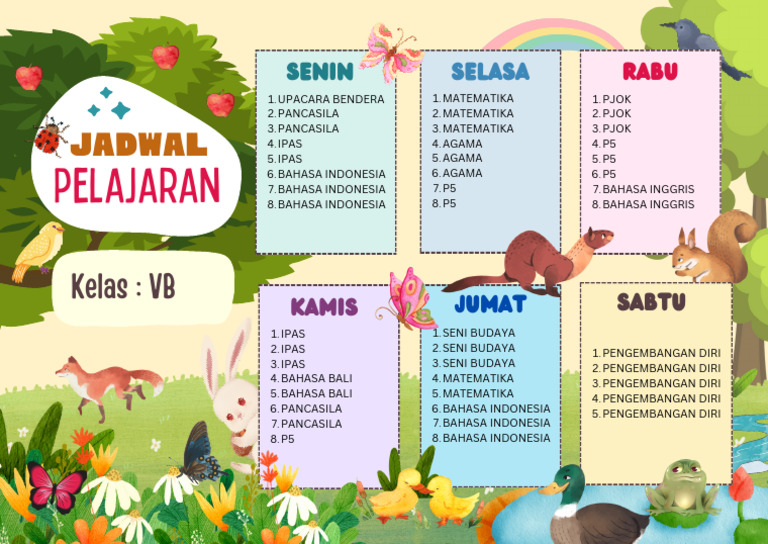 JADWAL PELAJARAN

Kelas : VB

SENIN
1. UPACARA BENDERA
2. PANCASILA
3. PANCASILA
4. IPAS
5. IPAS
6. BAHASA INDONESIA
7. BAHASA INDONESIA
8. BAHASA INDONESIA

SELASA
1. MATEMATIKA
2. MATEMATIKA
3. MATEMATIKA
4. AGAMA
5. AGAMA
6. AGAMA
7. P5
8. P5

RABU
1. PJOK
2. PJOK
3. PJOK
4. P5
5. P5
6. P5
7. BAHASA INGGRIS
8. BAHASA INGGRIS

KAMIS
1. IPAS
2. IPAS
3. IPAS
4. BAHASA BALI
5. BAHASA BALI
6. PANCASILA
7. PANCASILA
8. P5

JUMAT
1. SENI BUDAYA
2. SENI BUDAYA
3. SENI BUDAYA
4. MATEMATIKA
5. MATEMATIKA
6. BAHASA INDONESIA
7. BAHASA INDONESIA
8. BAHASA INDONESIA

SABTU
1. PENGEMBANGAN DIRI
2. PENGEMBANGAN DIRI
3. PENGEMBANGAN DIRI
4. PENGEMBANGAN DIRI
5. PENGEMBANGAN DIRI